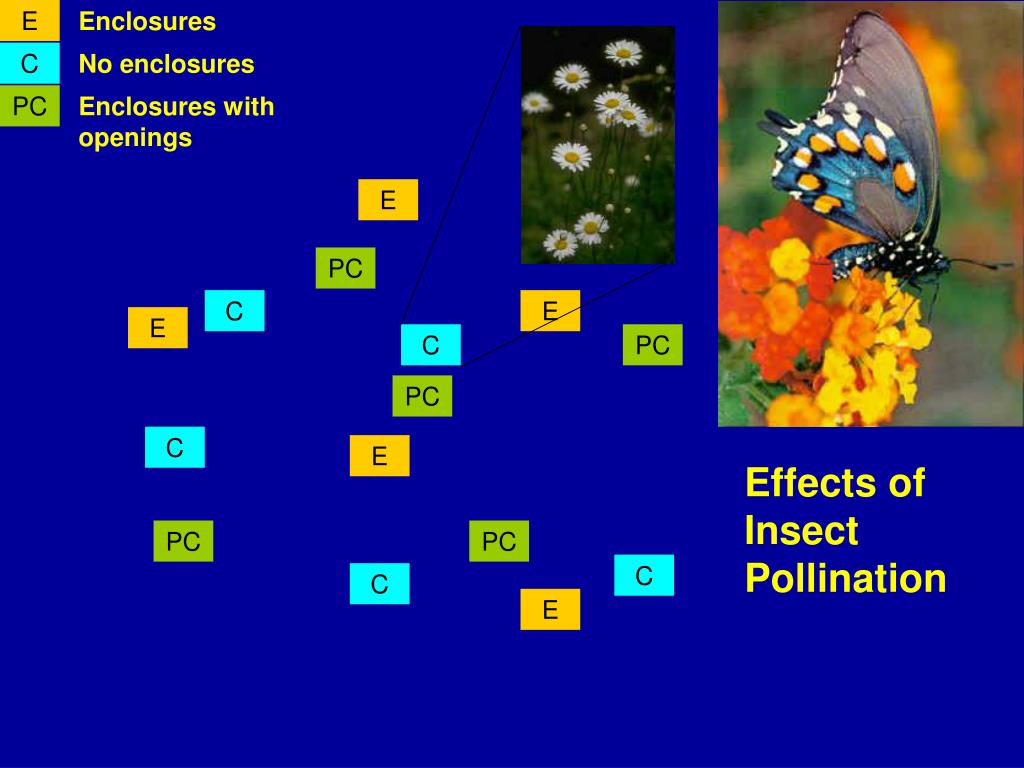 E Enclosures
C No enclosures
PC Enclosures with openings

E

PC

C

E

E

C

PC

PC

C

E

PC

PC

C

C

E

Effects of Insect Pollination